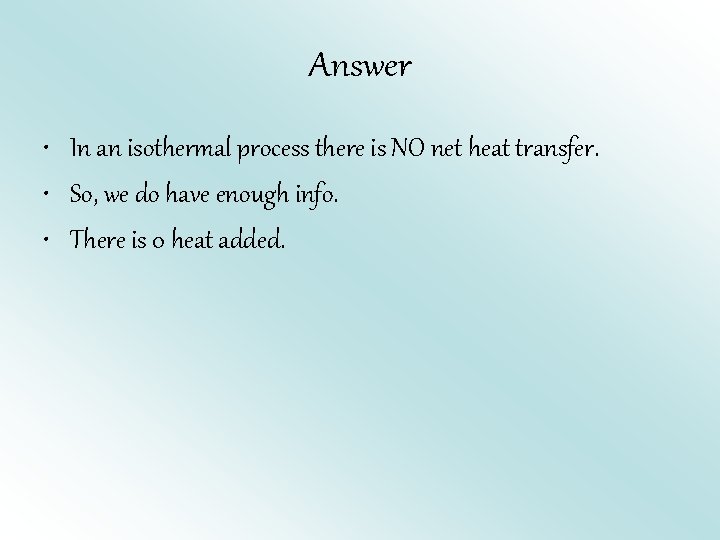 Answer

• In an isothermal process there is NO net heat transfer.

• So, we do have enough info.

• There is 0 heat added.